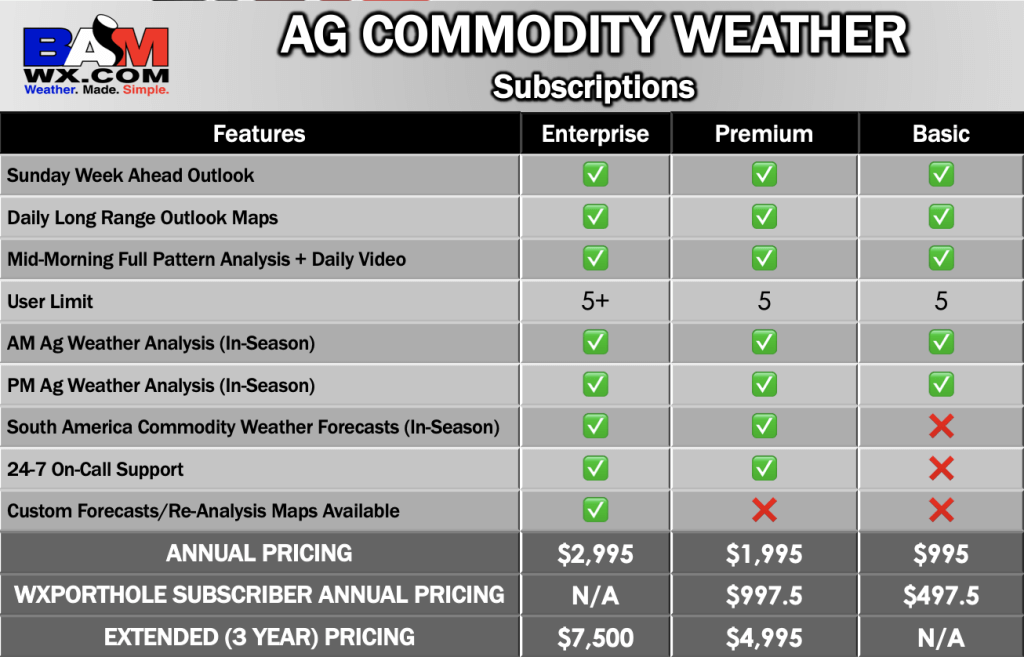 BAM
WX.COM
Weather. Made. Simple.

AG COMMODITY WEATHER
Subscriptions

| Features | Enterprise | Premium | Basic |
|---|---|---|---|
| Sunday Week Ahead Outlook | ✅ | ✅ | ✅ |
| Daily Long Range Outlook Maps | ✅ | ✅ | ✅ |
| Mid-Morning Full Pattern Analysis + Daily Video | ✅ | ✅ | ✅ |
| User Limit | 5+ | 5 | 5 |
| AM Ag Weather Analysis (In-Season) | ✅ | ✅ | ✅ |
| PM Ag Weather Analysis (In-Season) | ✅ | ✅ | ✅ |
| South America Commodity Weather Forecasts (In-Season) | ✅ | ✅ | ❌ |
| 24-7 On-Call Support | ✅ | ✅ | ❌ |
| Custom Forecasts/Re-Analysis Maps Available | ✅ | ❌ | ❌ |
| ANNUAL PRICING | $2,995 | $1,995 | $995 |
| WXPORTHOLE SUBSCRIBER ANNUAL PRICING | N/A | $997.5 | $497.5 |
| EXTENDED (3 YEAR) PRICING | $7,500 | $4,995 | N/A |